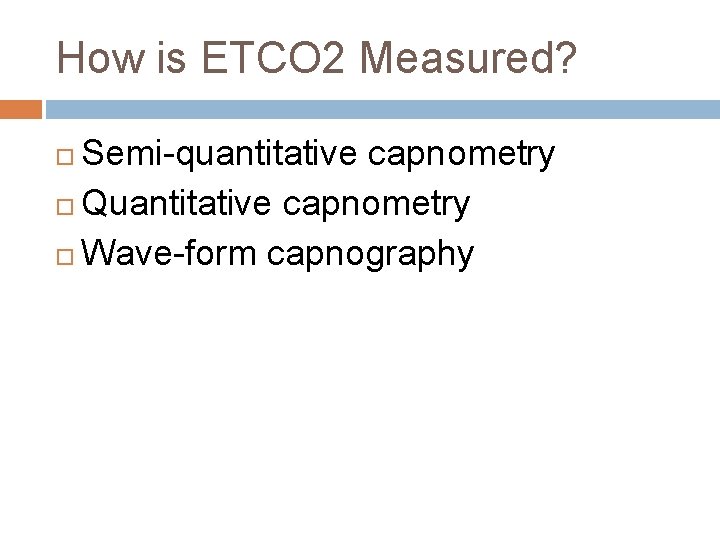 How is ETCO2 Measured?

□ Semi-quantitative capnometry
□ Quantitative capnometry
□ Wave-form capnography